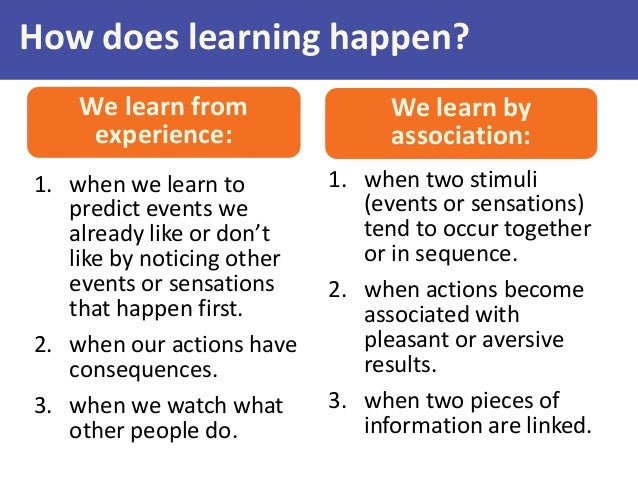 How does learning happen?

We learn from experience:

1. when we learn to predict events we already like or don't like by noticing other events or sensations that happen first.
2. when our actions have consequences.
3. when we watch what other people do.

We learn by association:

1. when two stimuli (events or sensations) tend to occur together or in sequence.
2. when actions become associated with pleasant or aversive results.
3. when two pieces of information are linked.